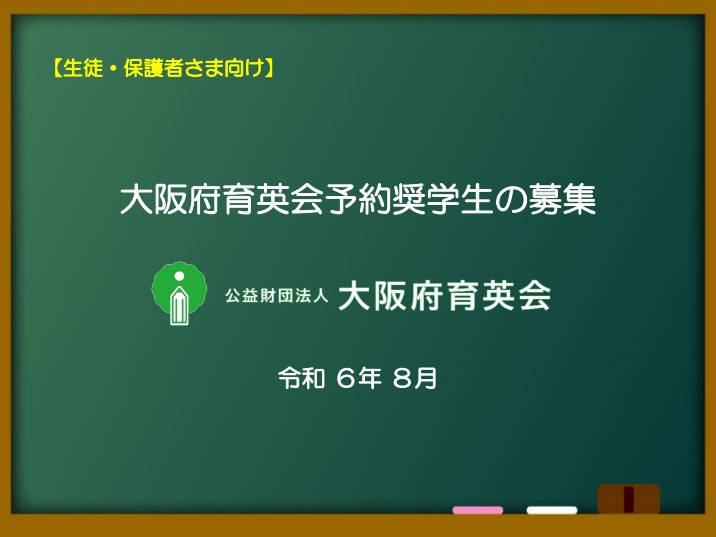 【生徒・保護者さま向け】

大阪府育英会予約奨学生の募集

公益財団法人 大阪府育英会

令和 6年 8月